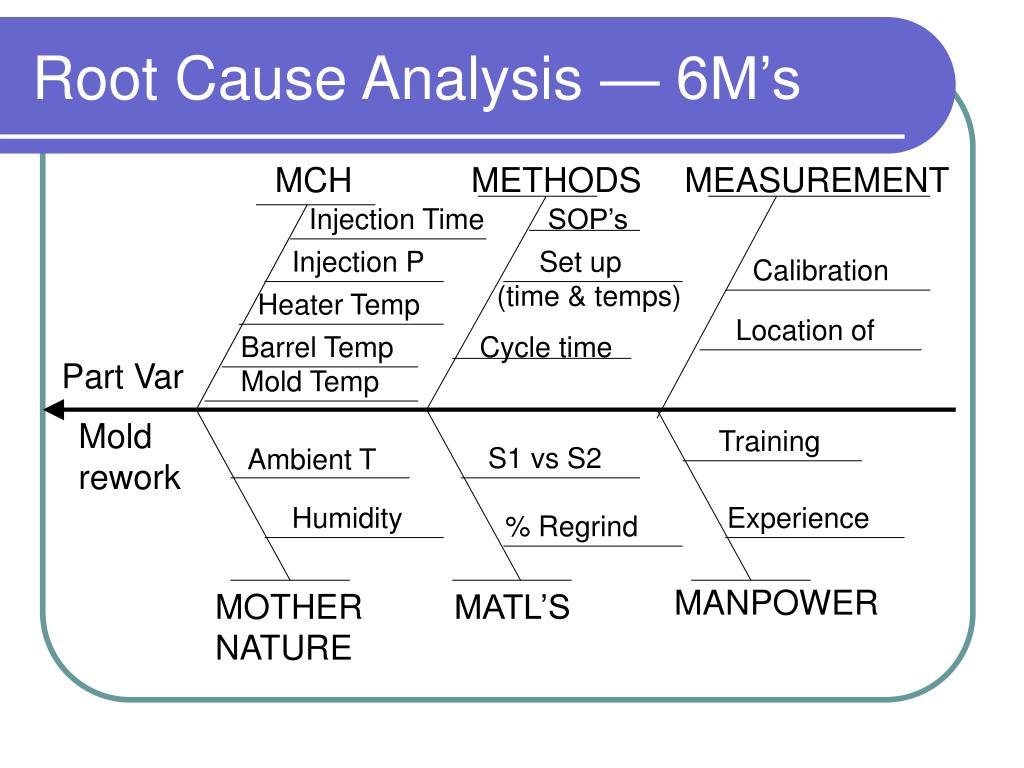 Root Cause Analysis — 6M's

MCH
Injection Time
Injection P
Heater Temp
Barrel Temp
Mold Temp

METHODS
SOP's
Set up
(time & temps)
Cycle time

MEASUREMENT
Calibration
Location of

Part Var

Mold
rework

Ambient T
Humidity
MOTHER
NATURE

S1 vs S2
% Regrind
MATL'S

Training
Experience
MANPOWER